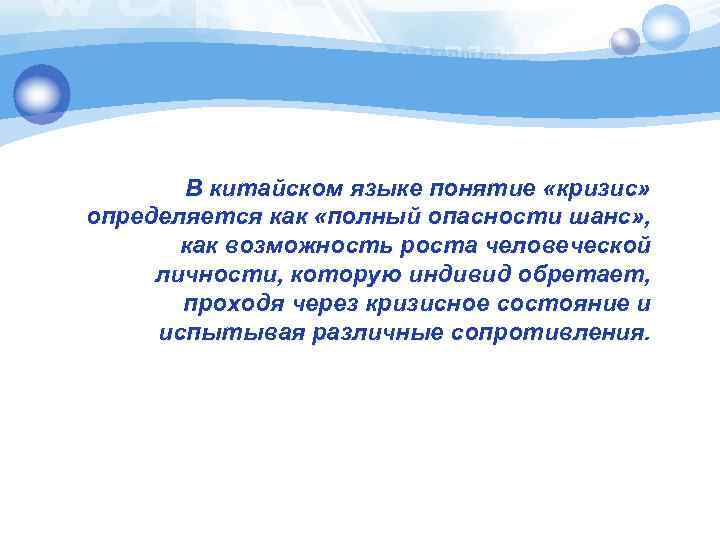 В китайском языке понятие «кризис» определяется как «полный опасности шанс», как возможность роста человеческой личности, которую индивид обретает, проходя через кризисное состояние и испытывая различные сопротивления.